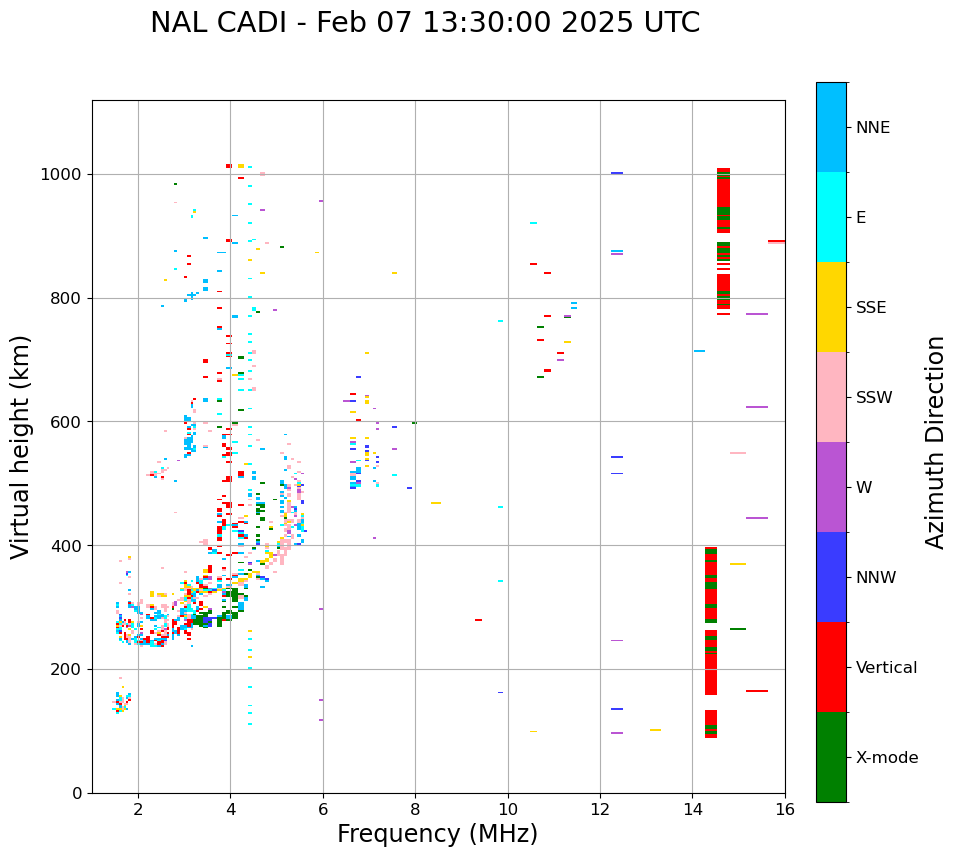 NAL CADI - Feb 07 13:30:00 2025 UTC

Virtual height (km)

1000
800
600
400
200
0

2
4
6
8
10
12
14
16

Frequency (MHz)

NNE
E
SSE
SSW
W
NNW
Vertical
X-mode

Azimuth Direction